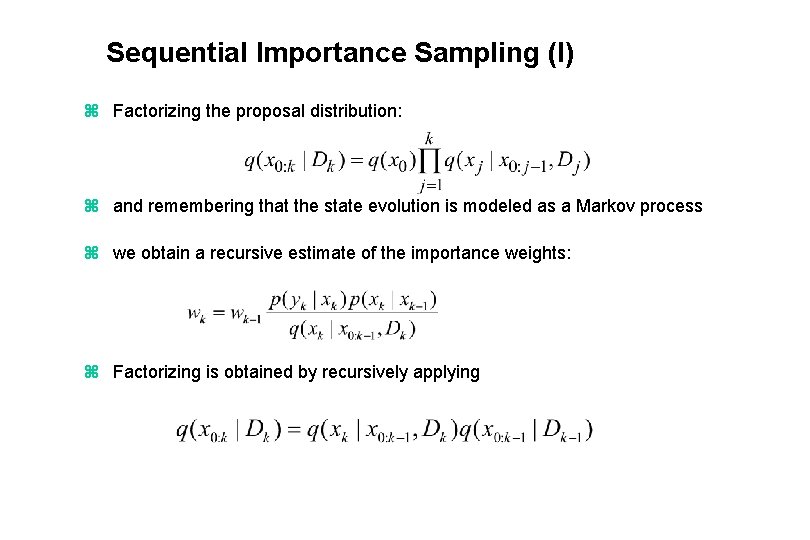 Sequential Importance Sampling (I)

⌘ Factorizing the proposal distribution:

$q(x_{0:k} \mid D_k) = q(x_0)\prod_{j=1}^{k} q(x_j \mid x_{0:j-1}, D_j)$

⌘ and remembering that the state evolution is modeled as a Markov process

⌘ we obtain a recursive estimate of the importance weights:

$w_k = w_{k-1}\frac{p(y_k \mid x_k)p(x_k \mid x_{k-1})}{q(x_k \mid x_{0:k-1}, D_k)}$

⌘ Factorizing is obtained by recursively applying

$q(x_{0:k} \mid D_k) = q(x_k \mid x_{0:k-1}, D_k)q(x_{0:k-1} \mid D_{k-1})$